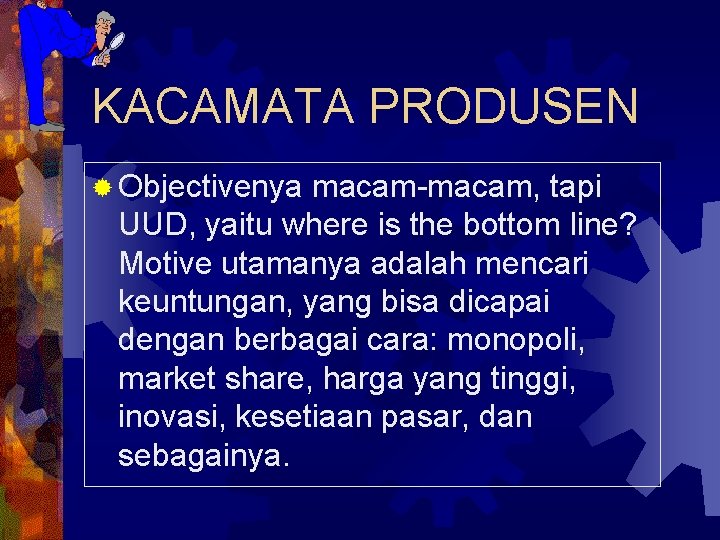 KACAMATA PRODUSEN

Objectivenya macam-macam, tapi UUD, yaitu where is the bottom line? Motive utamanya adalah mencari keuntungan, yang bisa dicapai dengan berbagai cara: monopoli, market share, harga yang tinggi, inovasi, kesetiaan pasar, dan sebagainya.